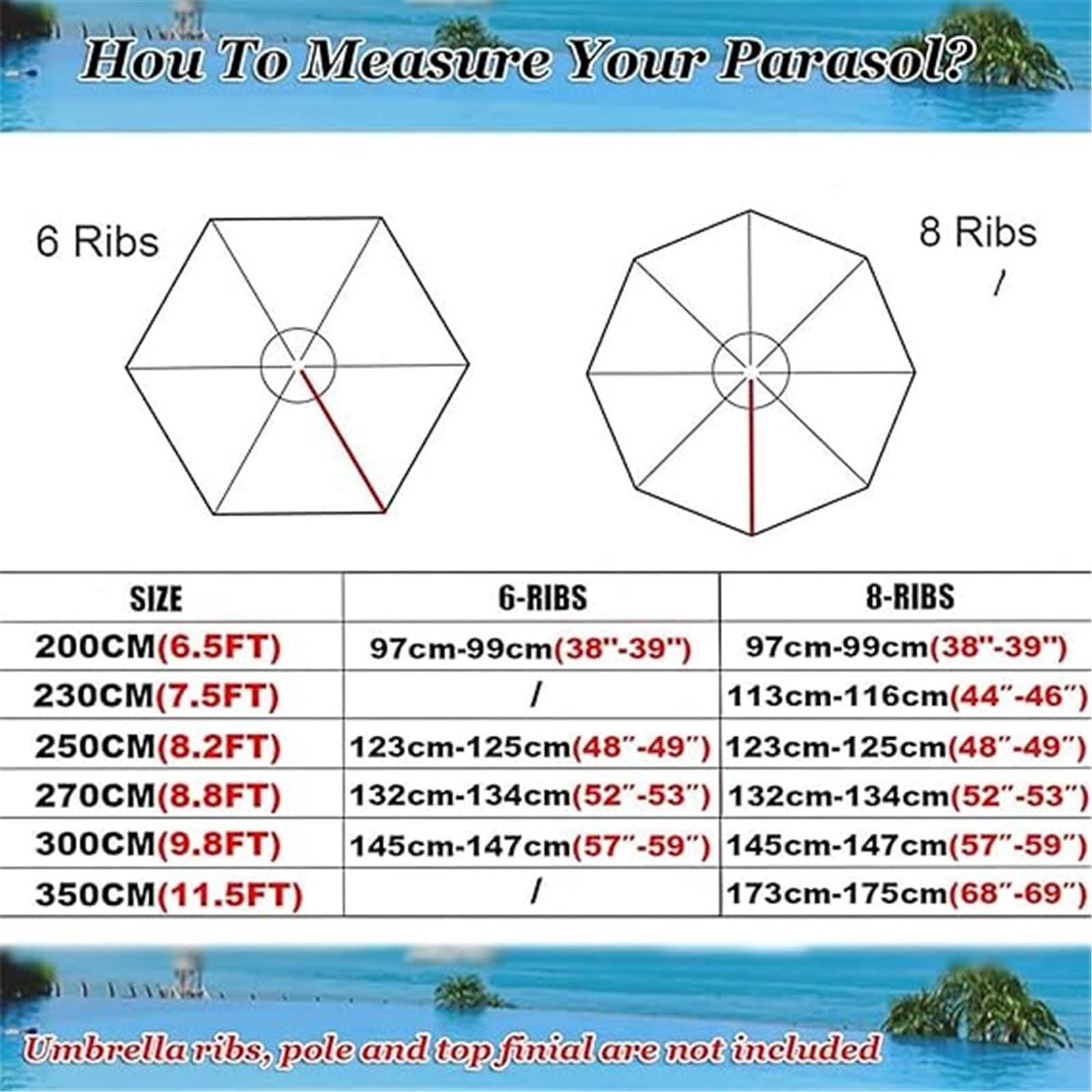 Hou To Measure Your Parasol?

6 Ribs

8 Ribs

/

| SIZE | 6-RIBS | 8-RIBS |
|---|---|---|
| 200CM(6.5FT) | 97cm-99cm(38"-39") | 97cm-99cm(38"-39") |
| 230CM(7.5FT) | / | 113cm-116cm(44"-46") |
| 250CM(8.2FT) | 123cm-125cm(48"-49") | 123cm-125cm(48"-49") |
| 270CM(8.8FT) | 132cm-134cm(52"-53") | 132cm-134cm(52"-53") |
| 300CM(9.8FT) | 145cm-147cm(57"-59") | 145cm-147cm(57"-59") |
| 350CM(11.5FT) | / | 173cm-175cm(68"-69") |

Umbrella ribs, pole and top finial are not included